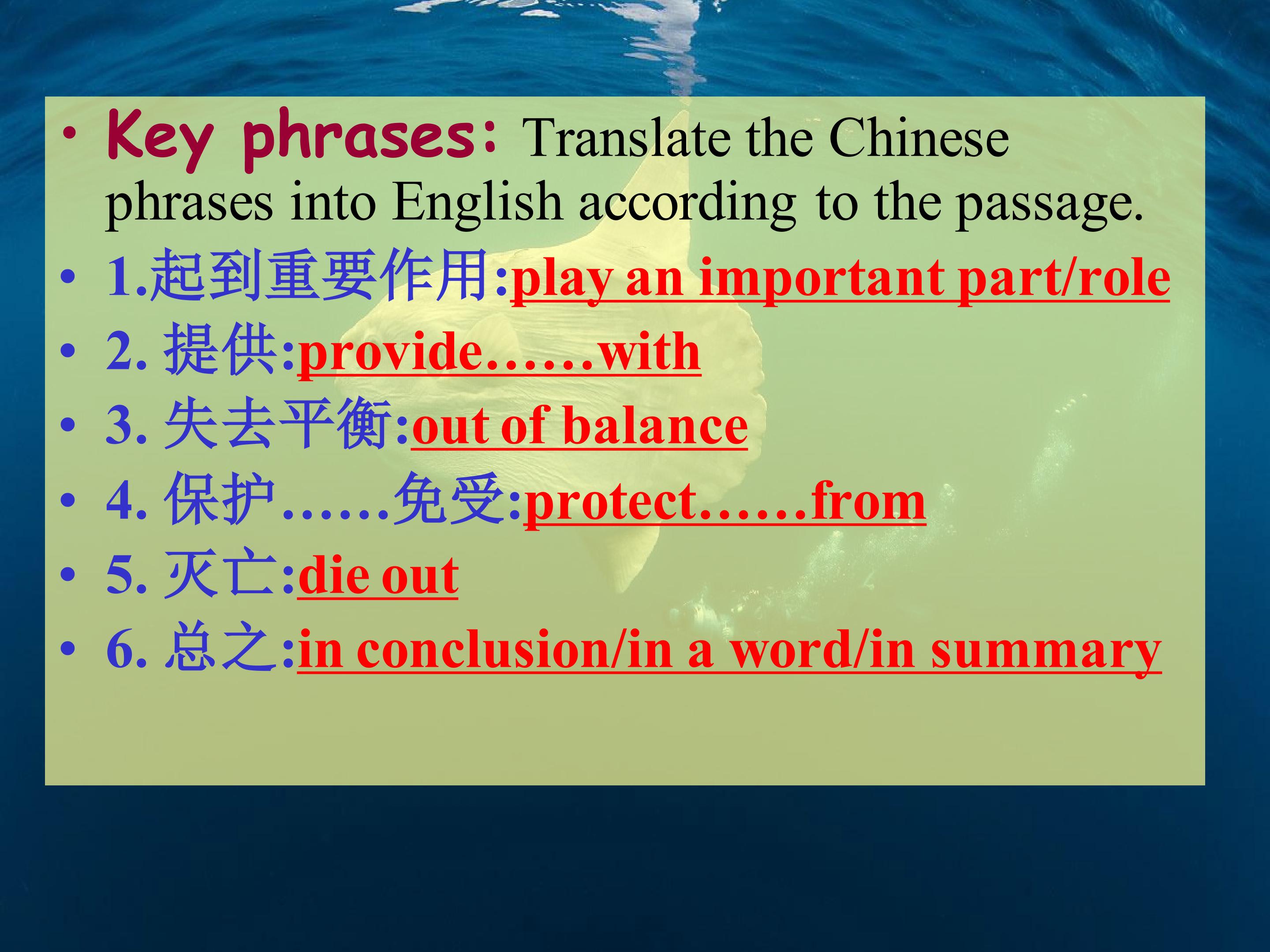 • Key phrases: Translate the Chinese phrases into English according to the passage.
• 1.起到重要作用:play an important part/role
• 2. 提供:provide……with
• 3. 失去平衡:out of balance
• 4. 保护……免受:protect……from
• 5. 灭亡:die out
• 6. 总之:in conclusion/in a word/in summary